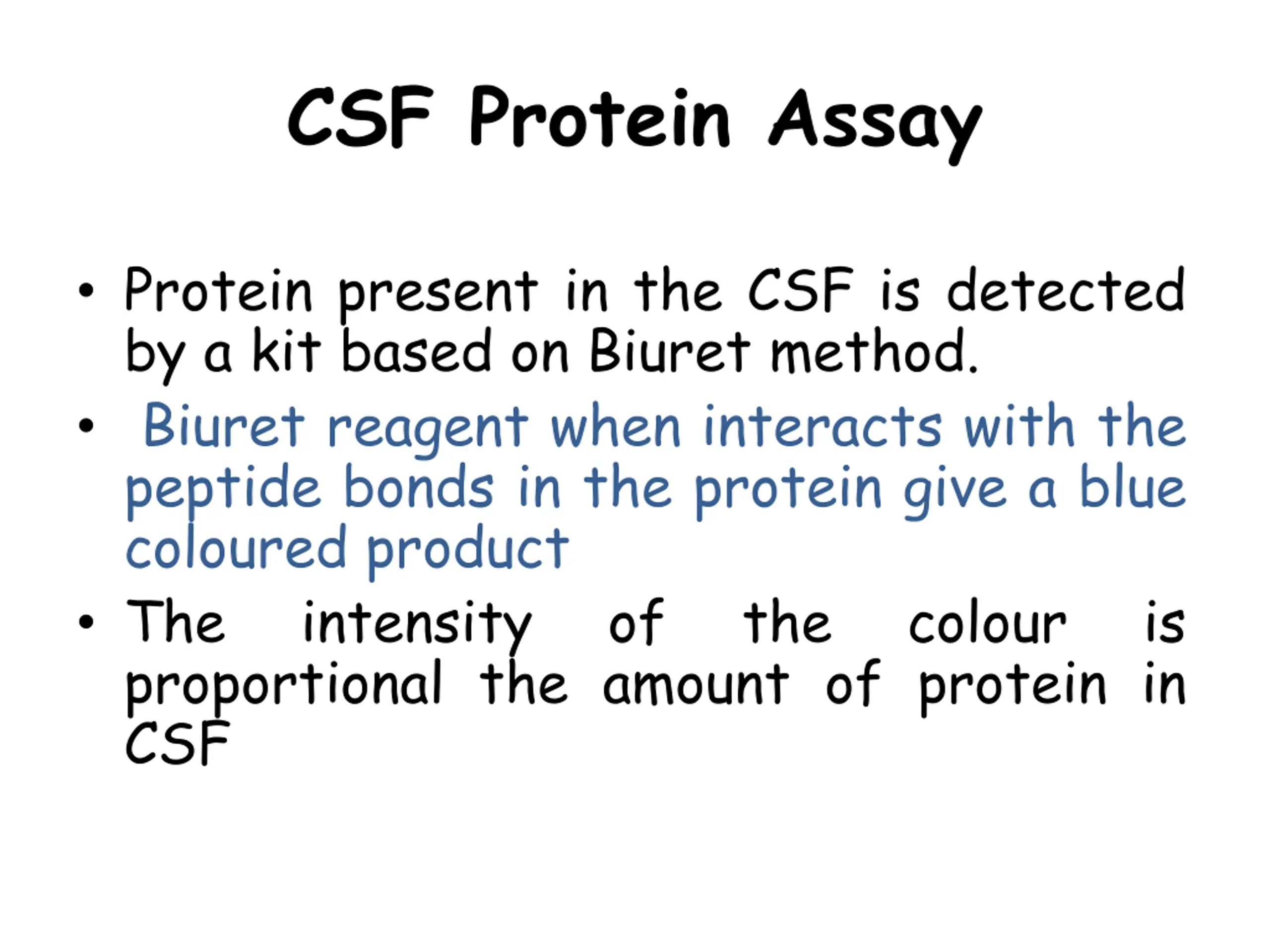 CSF Protein Assay

• Protein present in the CSF is detected by a kit based on Biuret method.
• Biuret reagent when interacts with the peptide bonds in the protein give a blue coloured product
• The intensity of the colour is proportional the amount of protein in CSF